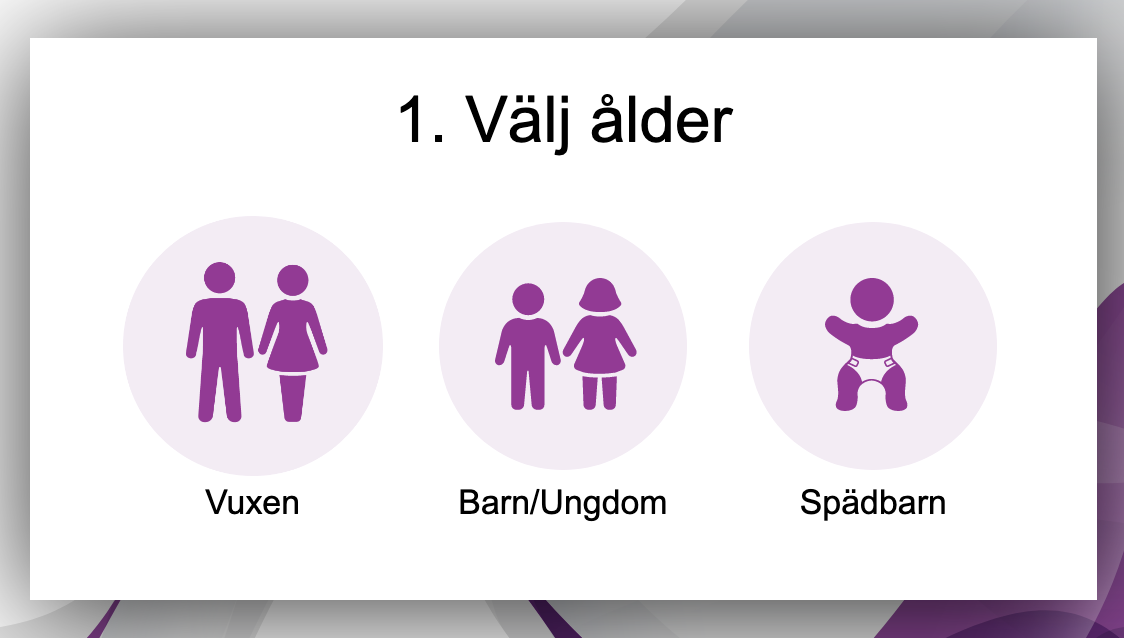 1. Välj ålder

Vuxen

Barn/Ungdom

Spädbarn